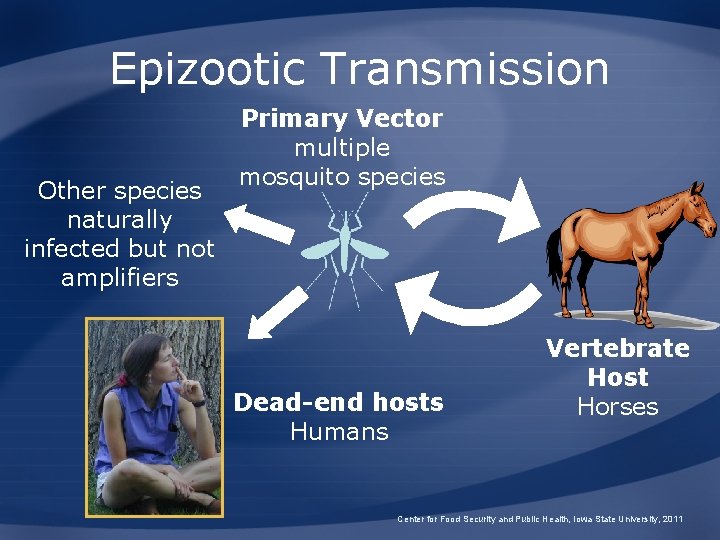 Epizootic Transmission

Primary Vector
multiple
mosquito species

Other species
naturally
infected but not
amplifiers

Vertebrate
Host
Horses

Dead-end hosts
Humans

Center for Food Security and Public Health, Iowa State University, 2011